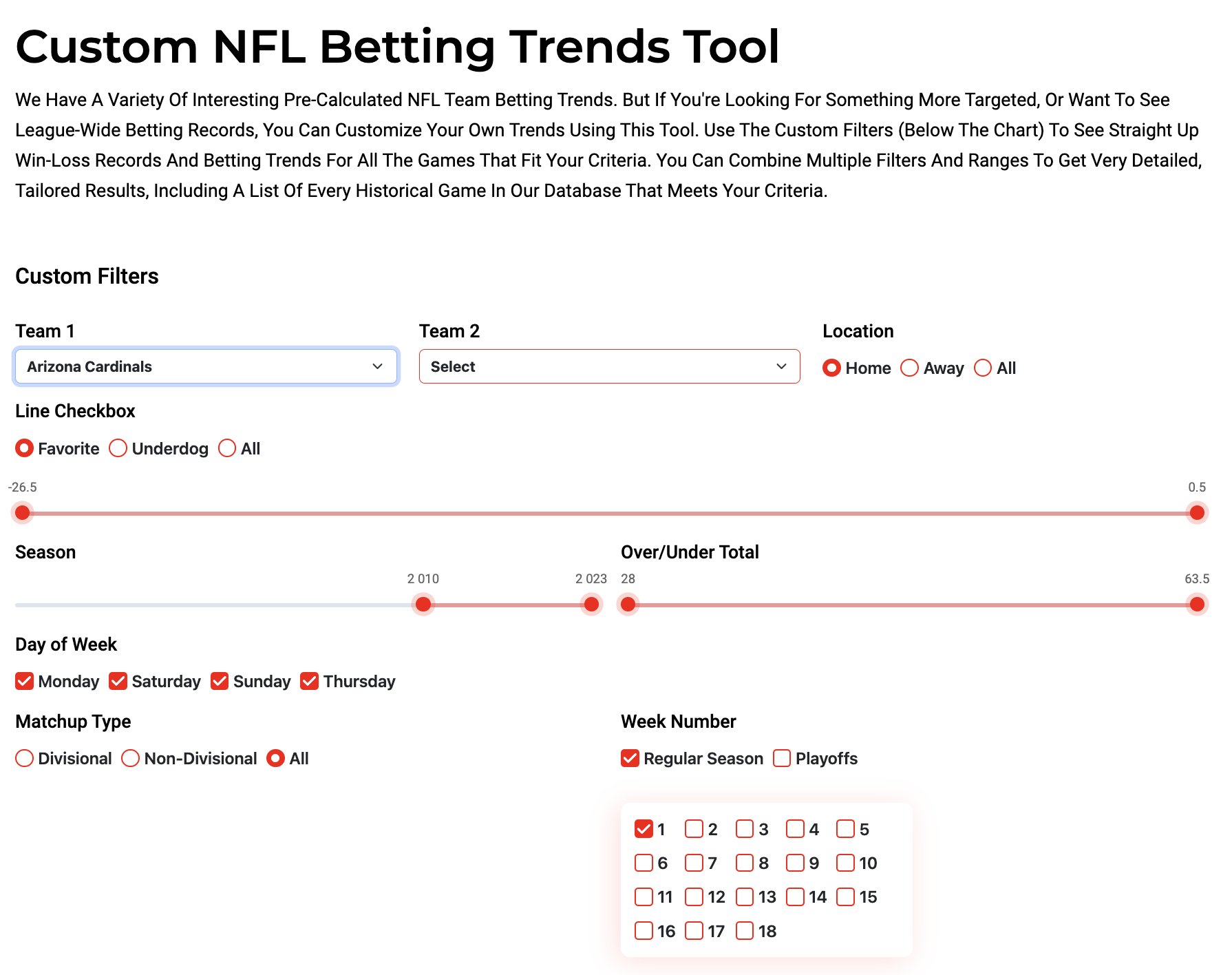 Custom NFL Betting Trends Tool

We Have A Variety Of Interesting Pre-Calculated NFL Team Betting Trends. But If You're Looking For Something More Targeted, Or Want To See League-Wide Betting Records, You Can Customize Your Own Trends Using This Tool. Use The Custom Filters (Below The Chart) To See Straight Up Win-Loss Records And Betting Trends For All The Games That Fit Your Criteria. You Can Combine Multiple Filters And Ranges To Get Very Detailed, Tailored Results, Including A List Of Every Historical Game In Our Database That Meets Your Criteria.

Custom Filters

Team 1
Arizona Cardinals

Team 2
Select

Location
Home Away All

Line Checkbox
Favorite Underdog All

-26.5
0.5

Season
2 010
2 023

Over/Under Total
28
63.5

Day of Week
Monday Saturday Sunday Thursday

Matchup Type
Divisional Non-Divisional All

Week Number
Regular Season Playoffs

1 2 3 4 5
6 7 8 9 10
11 12 13 14 15
16 17 18